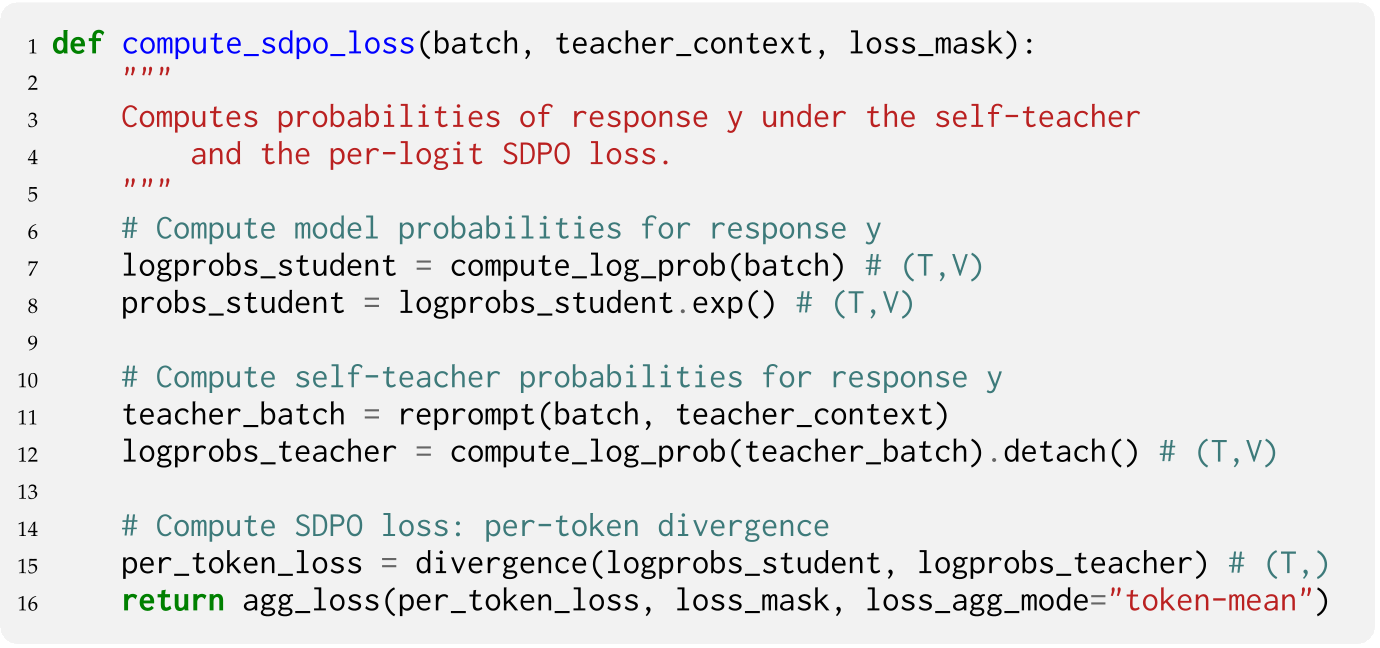 1 def compute_sdpo_loss(batch, teacher_context, loss_mask):
2     """
3     Computes probabilities of response y under the self-teacher
4         and the per-logit SDPO loss.
5     """
6     # Compute model probabilities for response y
7     logprobs_student = compute_log_prob(batch) # (T,V)
8     probs_student = logprobs_student.exp() # (T,V)
9
10    # Compute self-teacher probabilities for response y
11    teacher_batch = reprompt(batch, teacher_context)
12    logprobs_teacher = compute_log_prob(teacher_batch).detach() # (T,V)
13
14    # Compute SDPO loss: per-token divergence
15    per_token_loss = divergence(logprobs_student, logprobs_teacher) # (T,)
16    return agg_loss(per_token_loss, loss_mask, loss_agg_mode="token-mean")